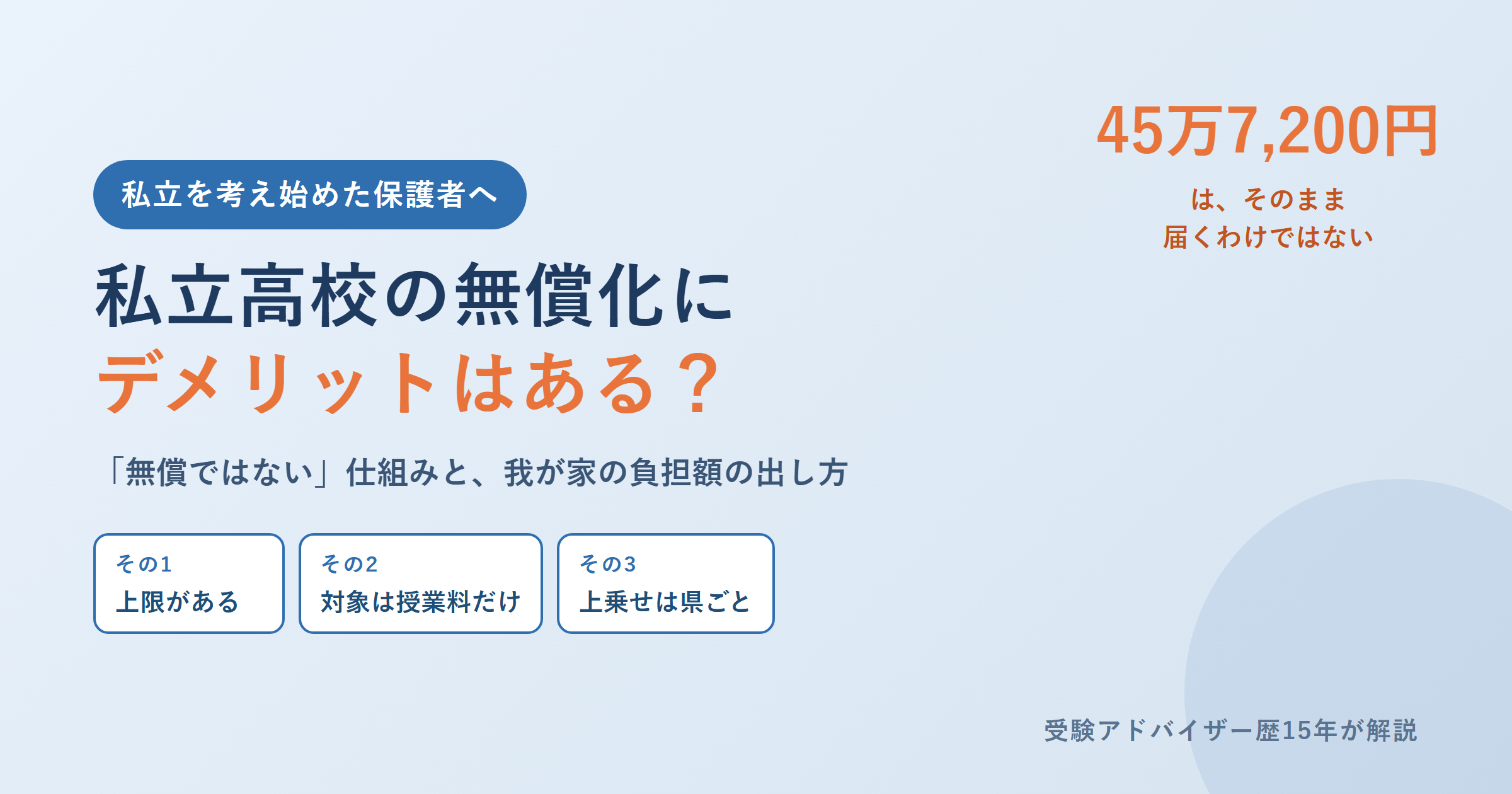 私立を考え始めた保護者へ

私立高校の無償化に
デメリットはある？

「無償ではない」仕組みと、我が家の負担額の出し方

その1
上限がある

その2
対象は授業料だけ

その3
上乗せは県ごと

45万7,200円

は、そのまま
届くわけではない

受験アドバイザー歴15年が解説